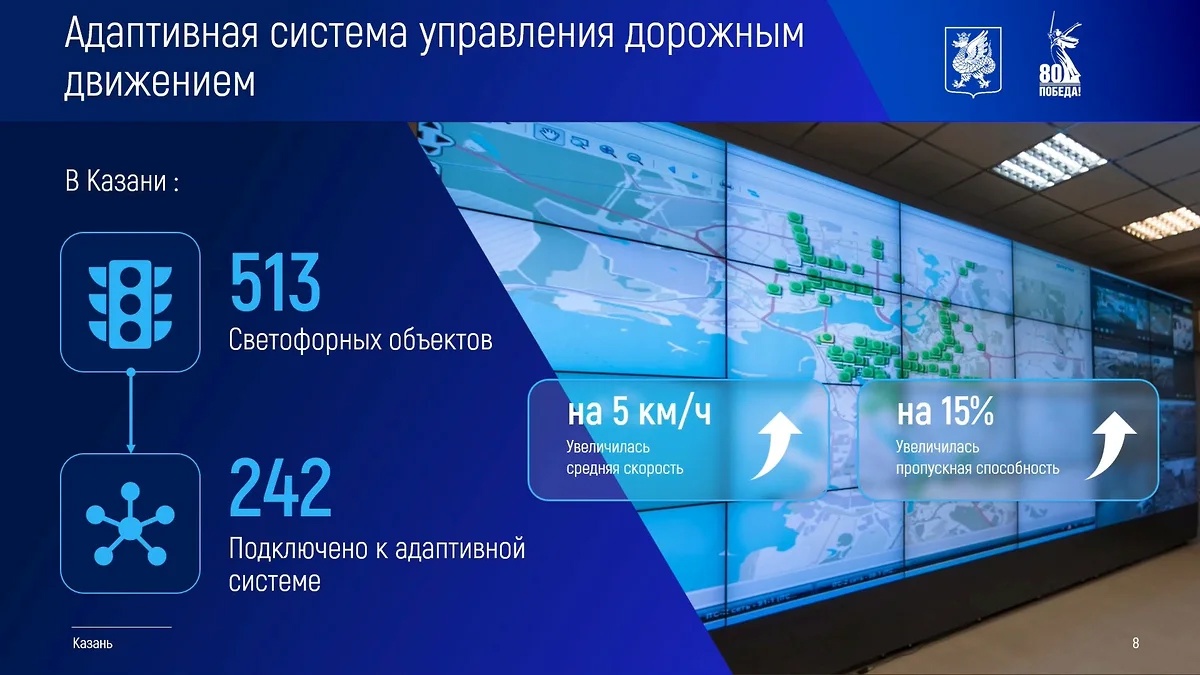 Адаптивная система управления дорожным движением

80 ПОБЕДА!

В Казани :

513
Светофорных объектов

242
Подключено к адаптивной системе

на 5 км/ч
Увеличилась средняя скорость

на 15%
Увеличилась пропускная способность

Казань

8